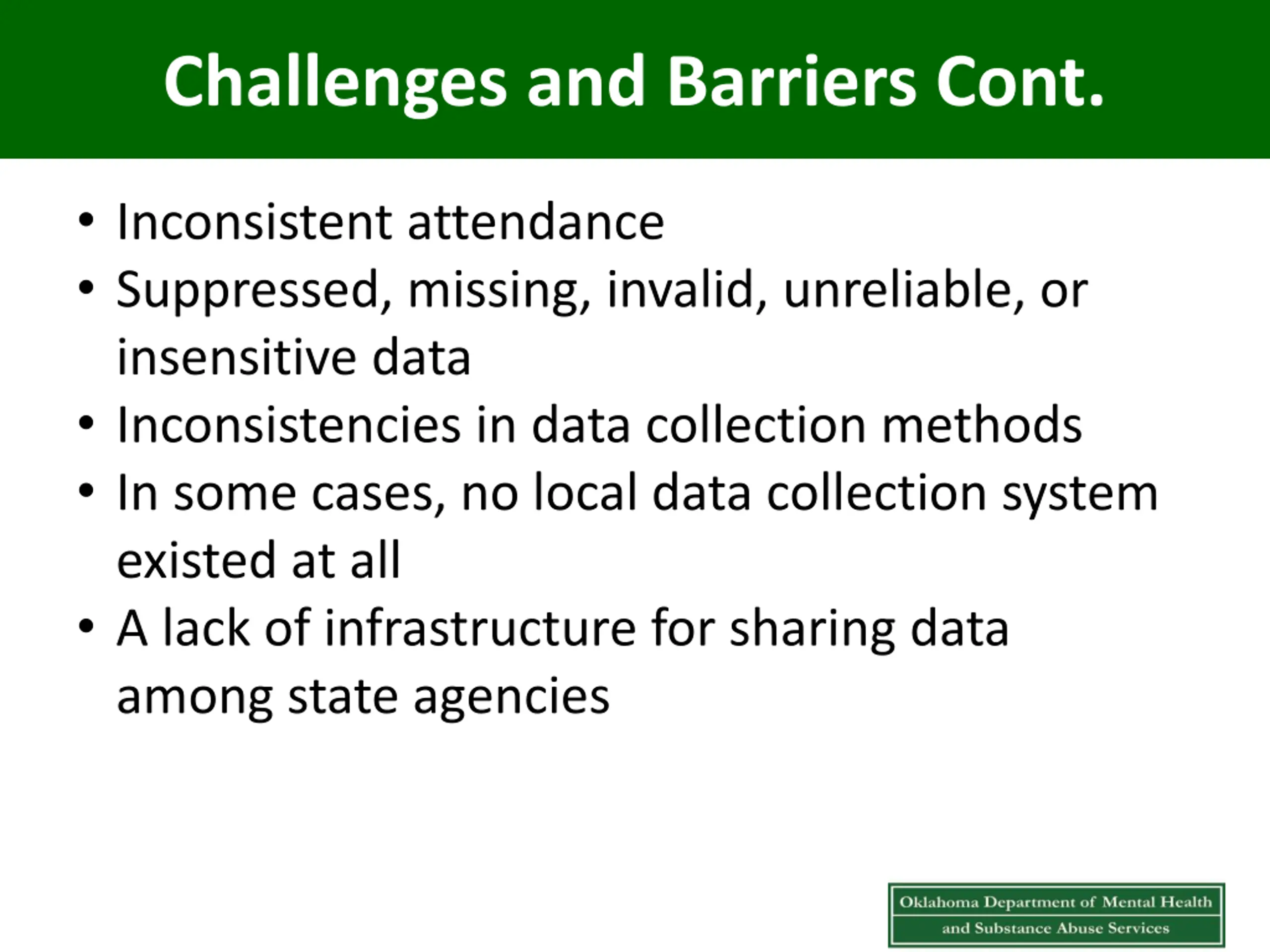 Challenges and Barriers Cont.

• Inconsistent attendance
• Suppressed, missing, invalid, unreliable, or insensitive data
• Inconsistencies in data collection methods
• In some cases, no local data collection system existed at all
• A lack of infrastructure for sharing data among state agencies

Oklahoma Department of Mental Health
and Substance Abuse Services